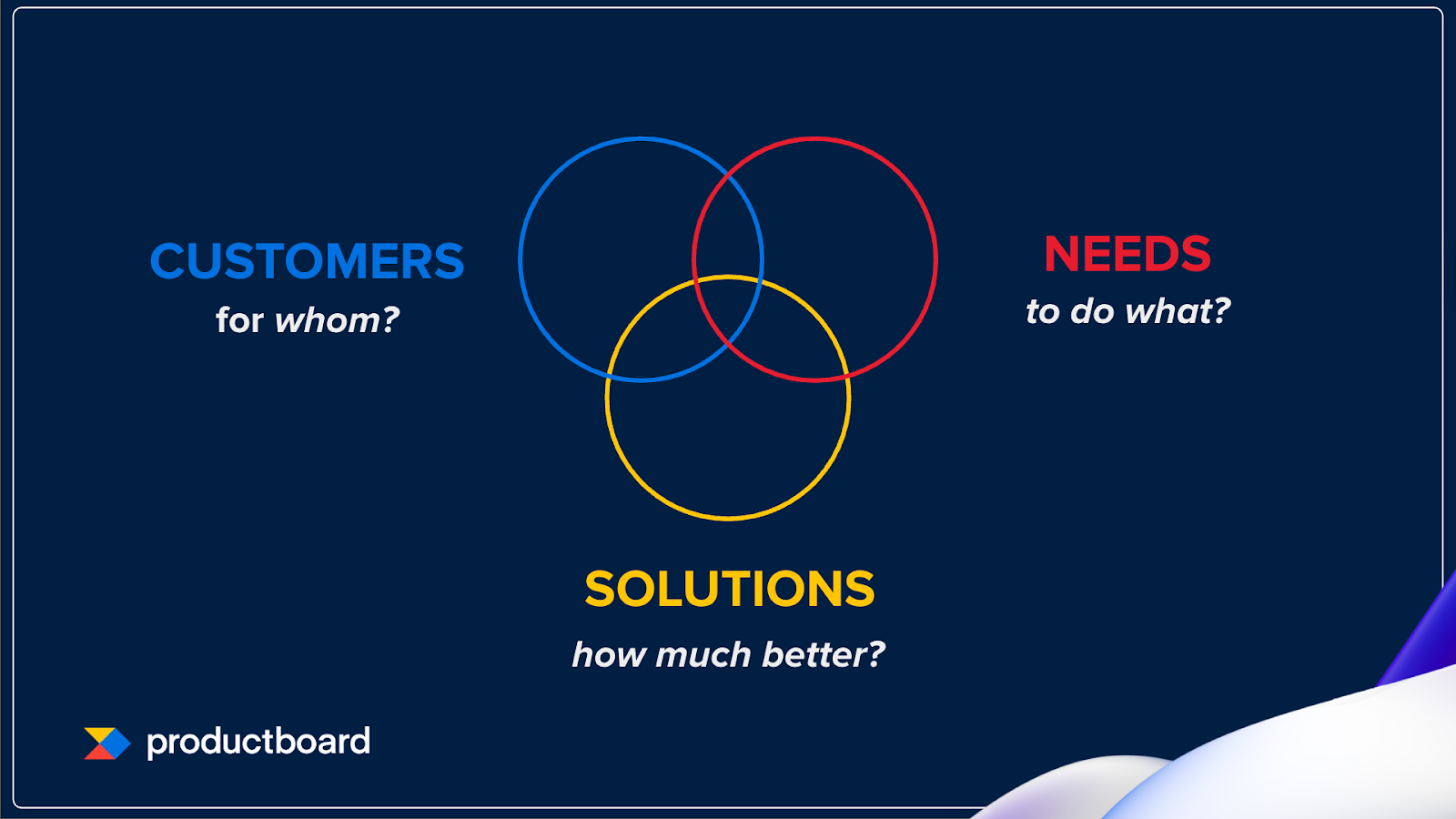 CUSTOMERS
for whom?

NEEDS
to do what?

SOLUTIONS
how much better?

productboard